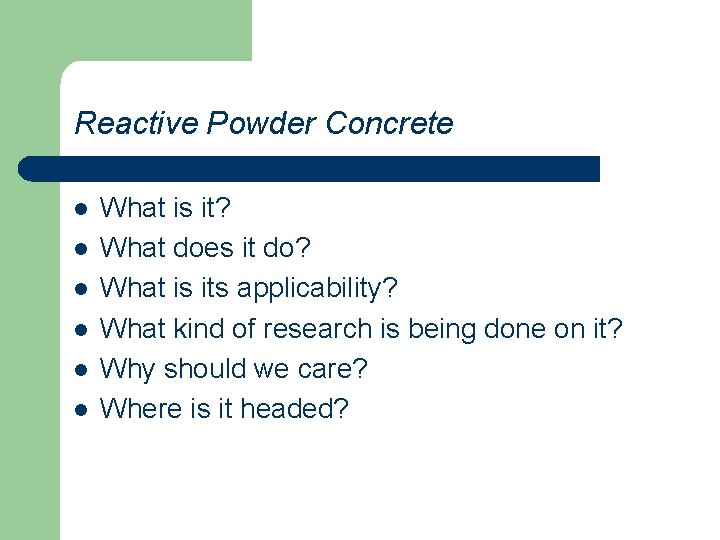 Reactive Powder Concrete

- What is it?
- What does it do?
- What is its applicability?
- What kind of research is being done on it?
- Why should we care?
- Where is it headed?